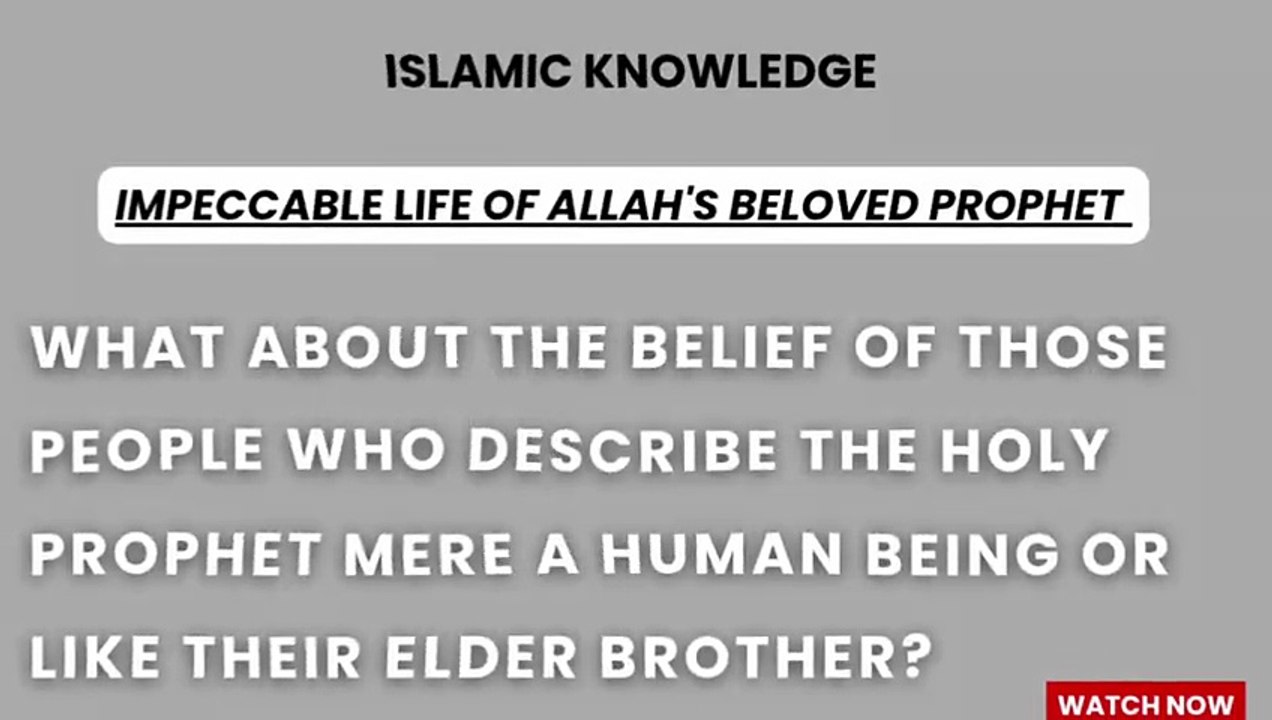 ISLAMIC KNOWLEDGE

IMPECCABLE LIFE OF ALLAH'S BELOVED PROPHET

WHAT ABOUT THE BELIEF OF THOSE PEOPLE WHO DESCRIBE THE HOLY PROPHET MERE A HUMAN BEING OR LIKE THEIR ELDER BROTHER?

WATCH NOW